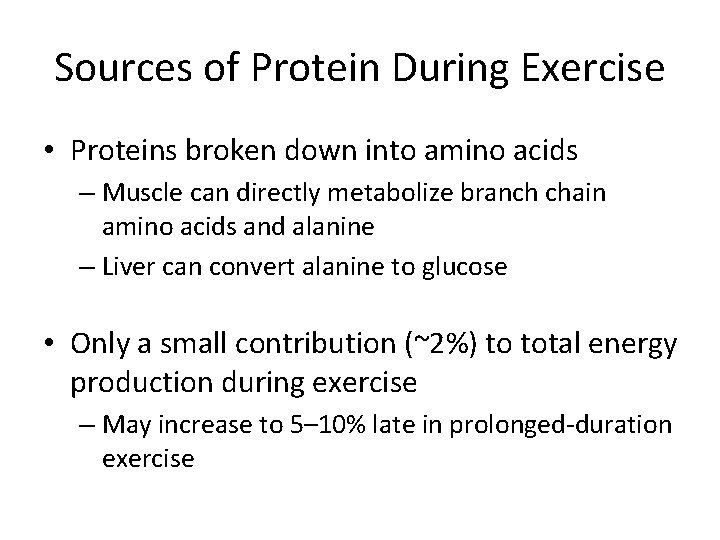 Sources of Protein During Exercise

• Proteins broken down into amino acids
– Muscle can directly metabolize branch chain amino acids and alanine
– Liver can convert alanine to glucose

• Only a small contribution (~2%) to total energy production during exercise
– May increase to 5–10% late in prolonged-duration exercise